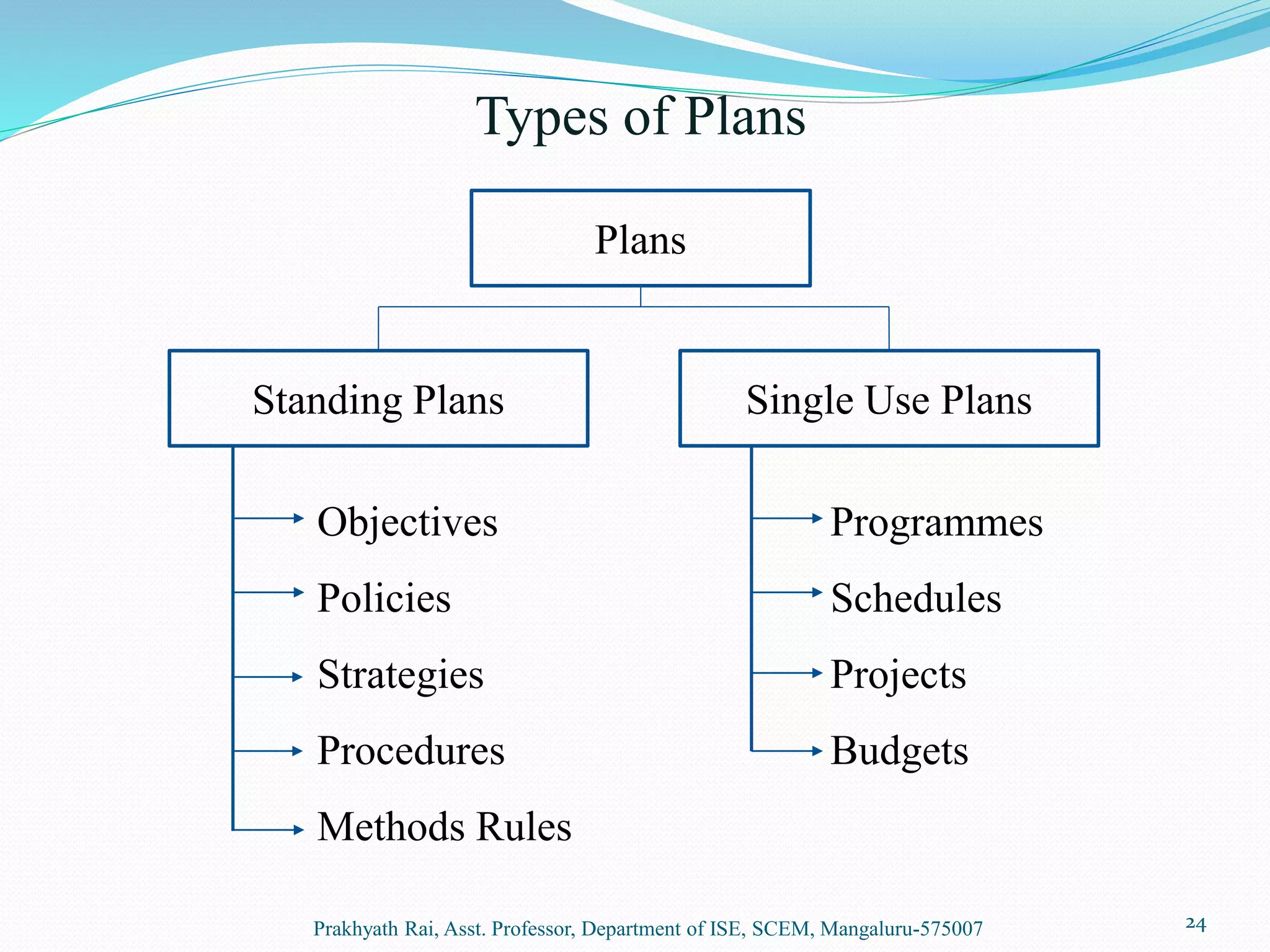 Types of Plans

Plans

Standing Plans

Objectives

Policies

Strategies

Procedures

Methods Rules

Single Use Plans

Programmes

Schedules

Projects

Budgets

Prakhyath Rai, Asst. Professor, Department of ISE, SCEM, Mangaluru-575007

24